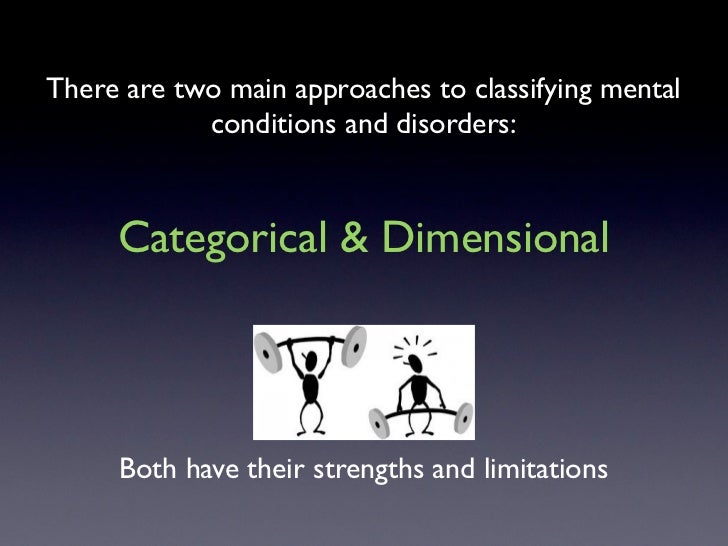 There are two main approaches to classifying mental conditions and disorders:

Categorical & Dimensional

Both have their strengths and limitations